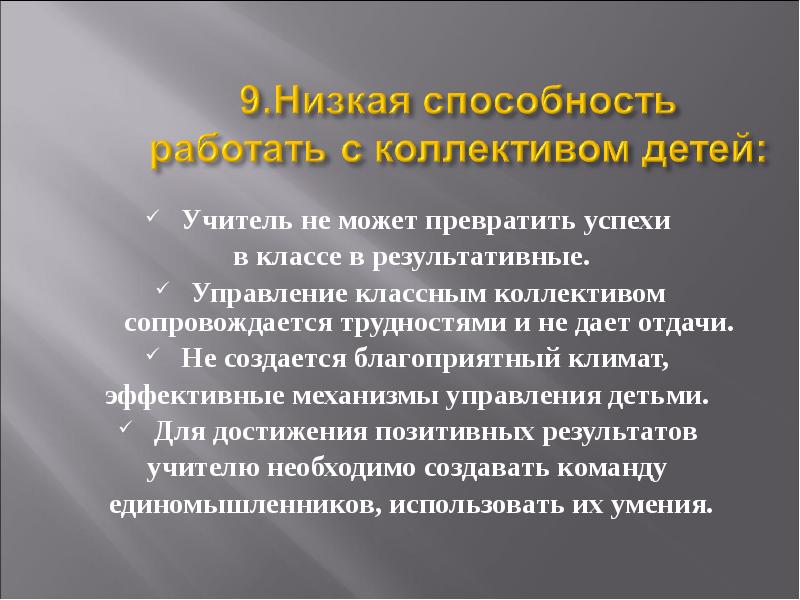 9.Низкая способность работать с коллективом детей:

✓ Учитель не может превратить успехи в классе в результативные.
✓ Управление классным коллективом сопровождается трудностями и не дает отдачи.
✓ Не создается благоприятный климат, эффективные механизмы управления детьми.
✓ Для достижения позитивных результатов учителю необходимо создавать команду единомышленников, использовать их умения.